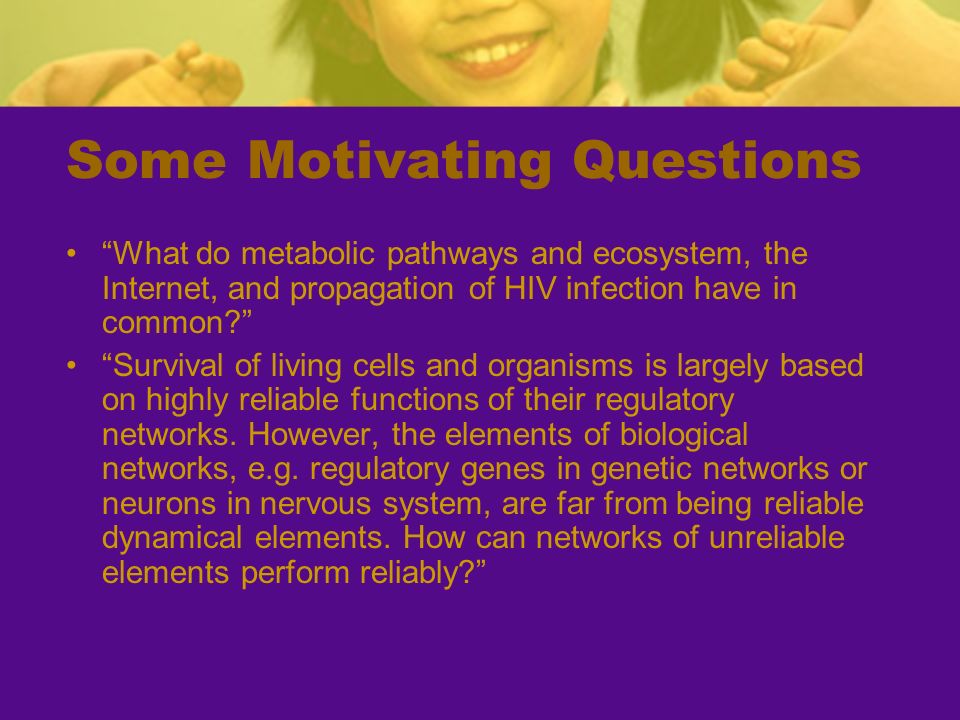 Some Motivating Questions

• “What do metabolic pathways and ecosystem, the Internet, and propagation of HIV infection have in common?”

• “Survival of living cells and organisms is largely based on highly reliable functions of their regulatory networks. However, the elements of biological networks, e.g. regulatory genes in genetic networks or neurons in nervous system, are far from being reliable dynamical elements. How can networks of unreliable elements perform reliably?”